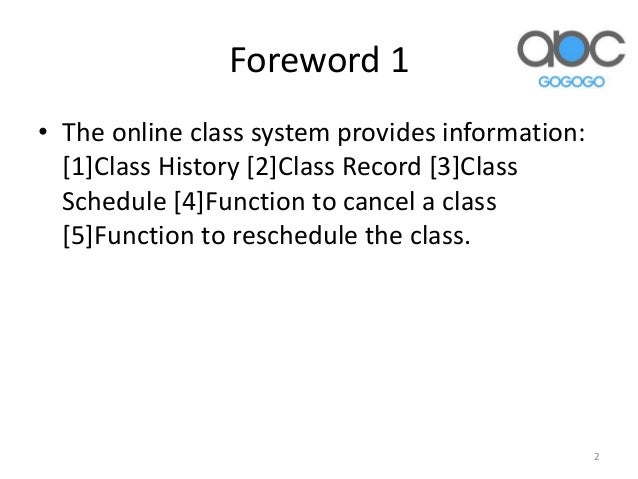 Foreword 1

abc
GOGOGO

• The online class system provides information: [1]Class History [2]Class Record [3]Class Schedule [4]Function to cancel a class [5]Function to reschedule the class.

2